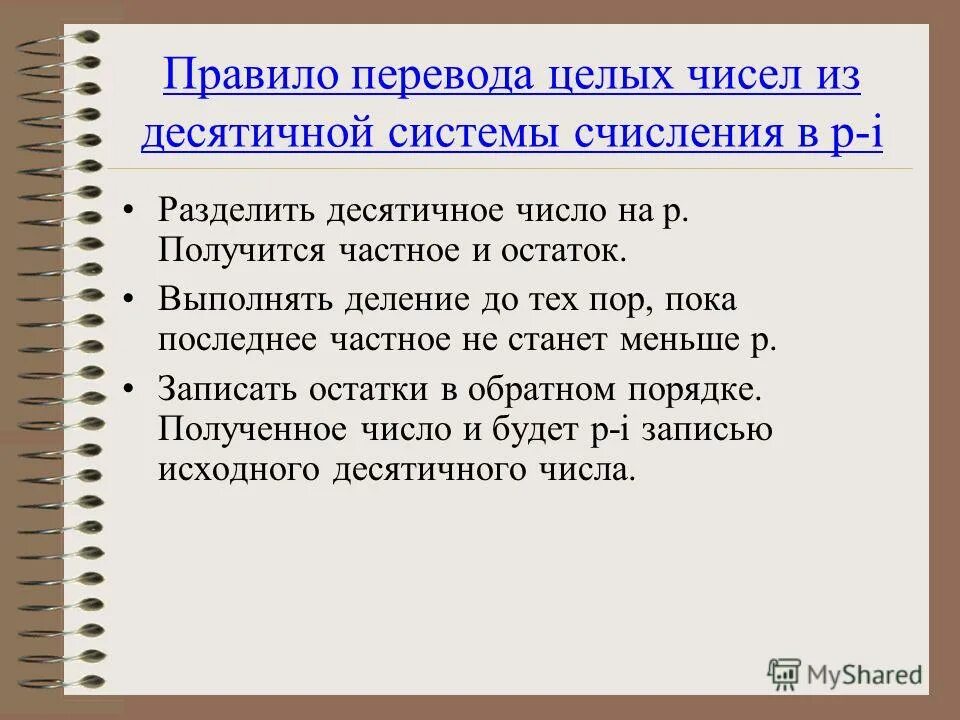 Правило перевода целых чисел из десятичной системы счисления в p-i

• Разделить десятичное число на p. Получится частное и остаток.

• Выполнять деление до тех пор, пока последнее частное не станет меньше p.

• Записать остатки в обратном порядке. Полученное число и будет p-i записью исходного десятичного числа.

MyShared